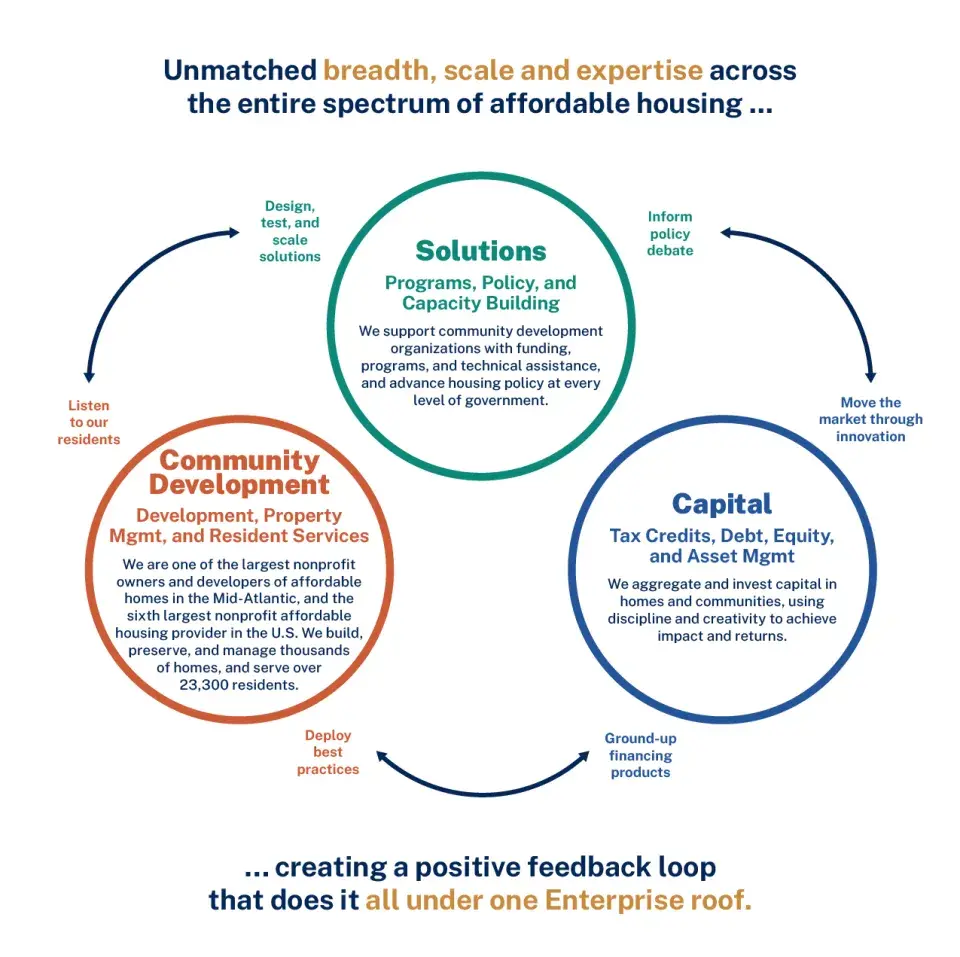 Unmatched breadth, scale and expertise across the entire spectrum of affordable housing ...

Design, test, and scale solutions

Solutions

Programs, Policy, and Capacity Building

We support community development organizations with funding, programs, and technical assistance, and advance housing policy at every level of government.

Inform policy debate

Listen to our residents

Move the market through innovation

Community Development

Development, Property Mgmt, and Resident Services

We are one of the largest nonprofit owners and developers of affordable homes in the Mid-Atlantic, and the sixth largest nonprofit affordable housing provider in the U.S. We build, preserve, and manage thousands of homes, and serve over 23,300 residents.

Capital

Tax Credits, Debt, Equity, and Asset Mgmt

We aggregate and invest capital in homes and communities, using discipline and creativity to achieve impact and returns.

Deploy best practices

Ground-up financing products

... creating a positive feedback loop that does it all under one Enterprise roof.